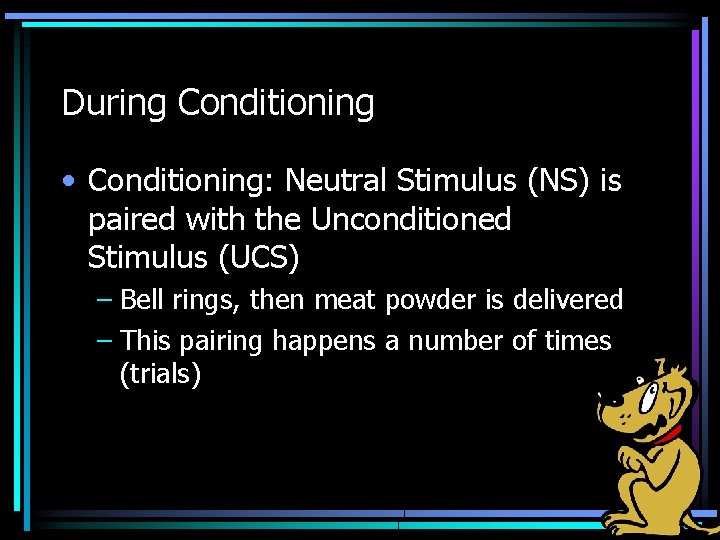 During Conditioning

• Conditioning: Neutral Stimulus (NS) is paired with the Unconditioned Stimulus (UCS)

– Bell rings, then meat powder is delivered

– This pairing happens a number of times (trials)